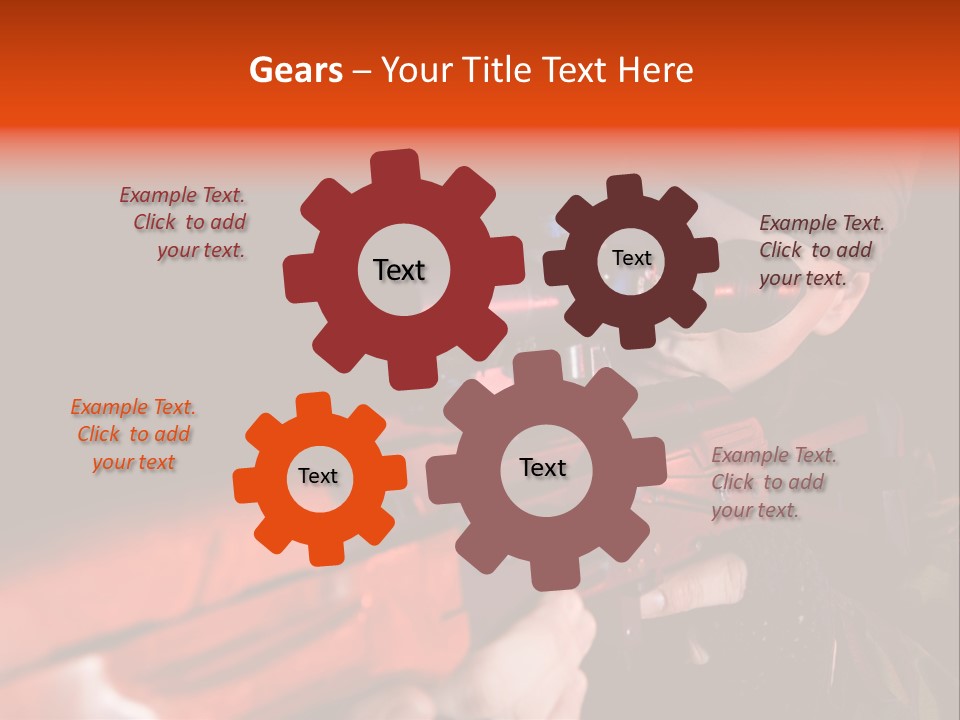 Gears – Your Title Text Here

Example Text. Click to add your text.

Text

Text

Example Text. Click to add your text.

Example Text. Click to add your text

Text

Text

Example Text. Click to add your text.